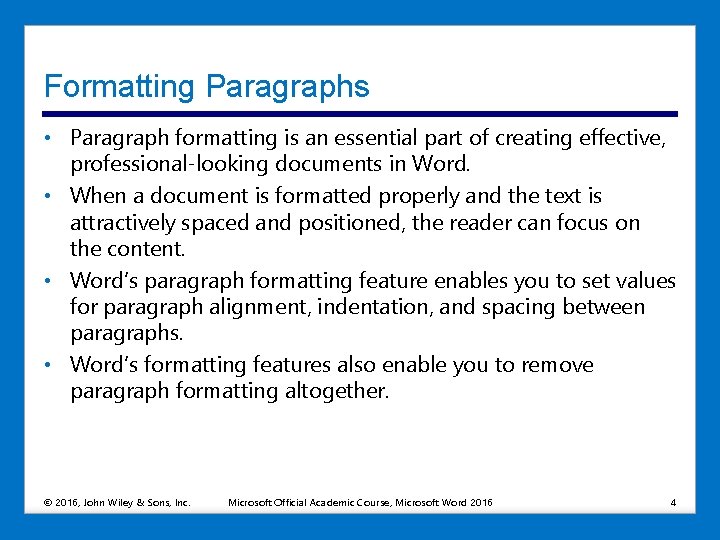 Formatting Paragraphs

• Paragraph formatting is an essential part of creating effective, professional-looking documents in Word.

• When a document is formatted properly and the text is attractively spaced and positioned, the reader can focus on the content.

• Word's paragraph formatting feature enables you to set values for paragraph alignment, indentation, and spacing between paragraphs.

• Word's formatting features also enable you to remove paragraph formatting altogether.

© 2016, John Wiley & Sons, Inc. Microsoft Official Academic Course, Microsoft Word 2016 4